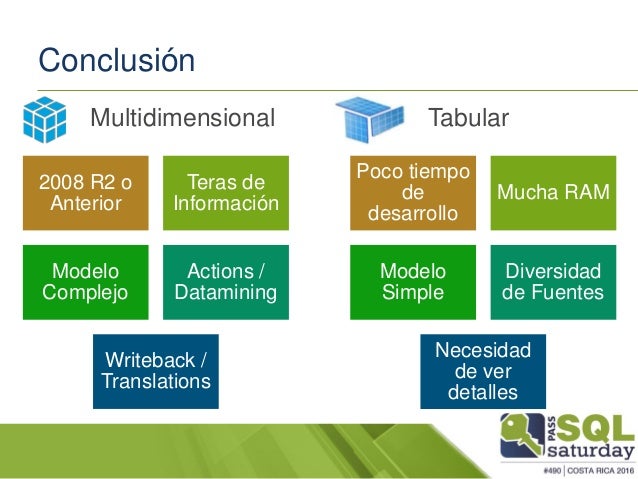 Conclusión

Multidimensional

2008 R2 o Anterior

Teras de Información

Modelo Complejo

Actions / Datamining

Writeback / Translations

Tabular

Poco tiempo de desarrollo

Mucha RAM

Modelo Simple

Diversidad de Fuentes

Necesidad de ver detalles

PASS SQL saturday

#490 | COSTA RICA 2016